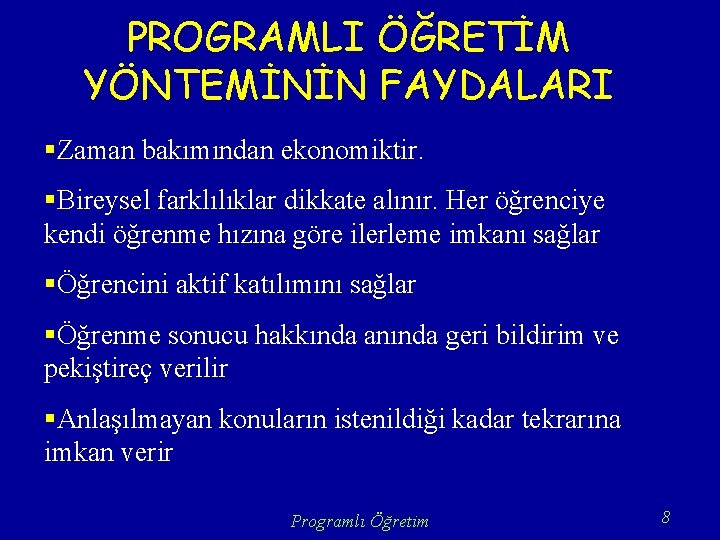 PROGRAMLI ÖĞRETİM YÖNTEMİNİN FAYDALARI

▪Zaman bakımından ekonomiktir.

▪Bireysel farklılıklar dikkate alınır. Her öğrenciye kendi öğrenme hızına göre ilerleme imkanı sağlar

▪Öğrencini aktif katılımını sağlar

▪Öğrenme sonucu hakkında anında geri bildirim ve pekiştireç verilir

▪Anlaşılmayan konuların istenildiği kadar tekrarına imkan verir

Programlı Öğretim

8